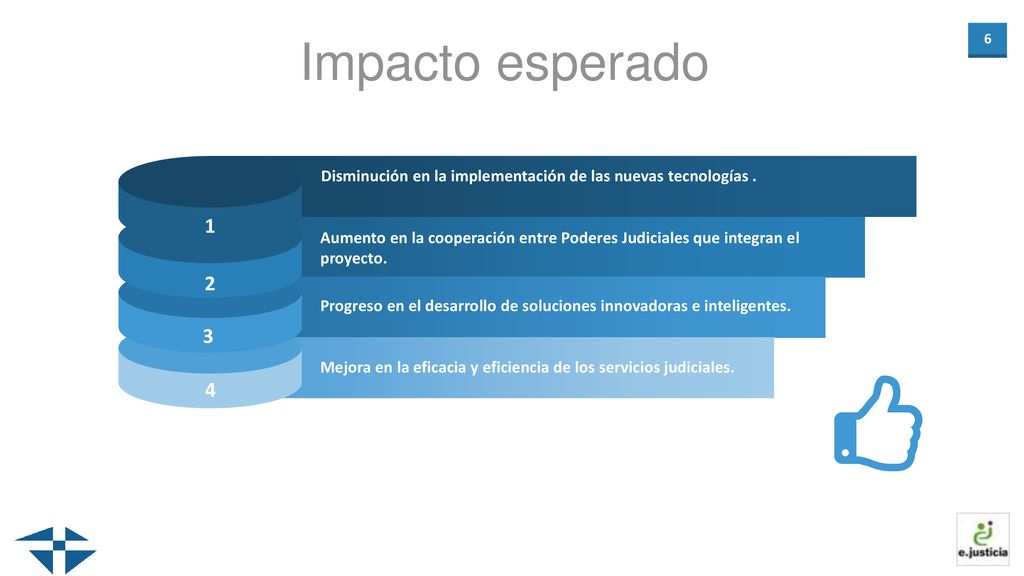 6

Impacto esperado

1

Disminución en la implementación de las nuevas tecnologías .

2

Aumento en la cooperación entre Poderes Judiciales que integran el proyecto.

3

Progreso en el desarrollo de soluciones innovadoras e inteligentes.

4

Mejora en la eficacia y eficiencia de los servicios judiciales.

e.justicia